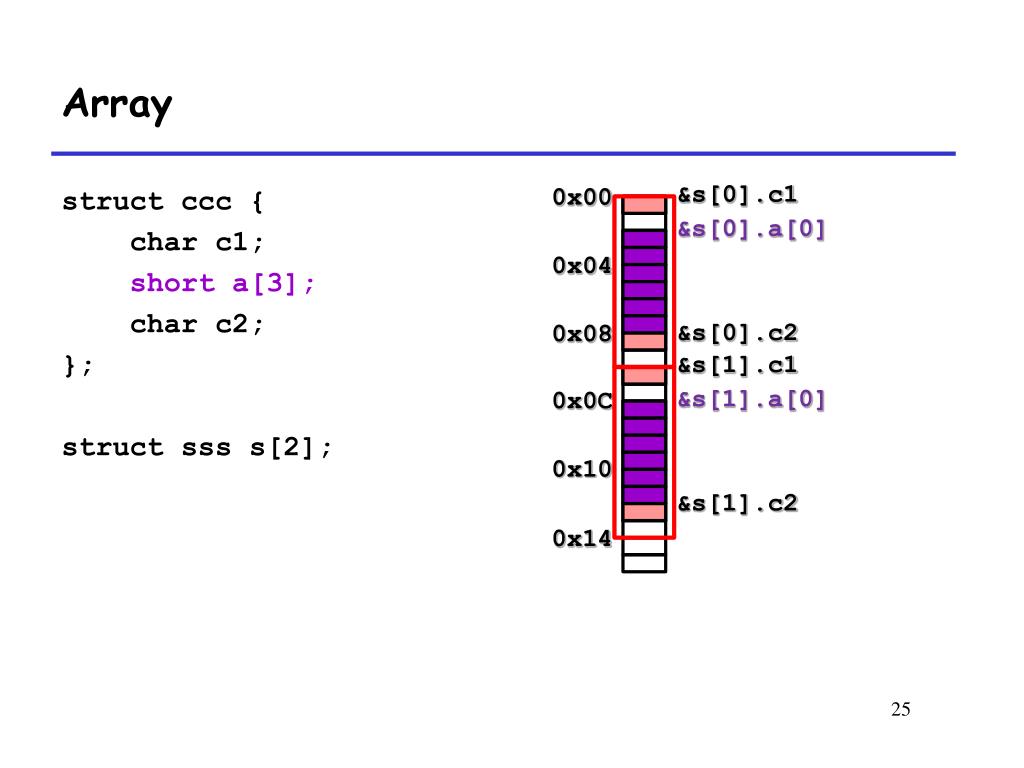 Array

struct ccc {
char c1;
short a[3];
char c2;
};

struct sss s[2];

0x00
0x04
0x08
0x0C
0x10
0x14

&s[0].c1
&s[0].a[0]
&s[0].c2
&s[1].c1
&s[1].a[0]
&s[1].c2

25